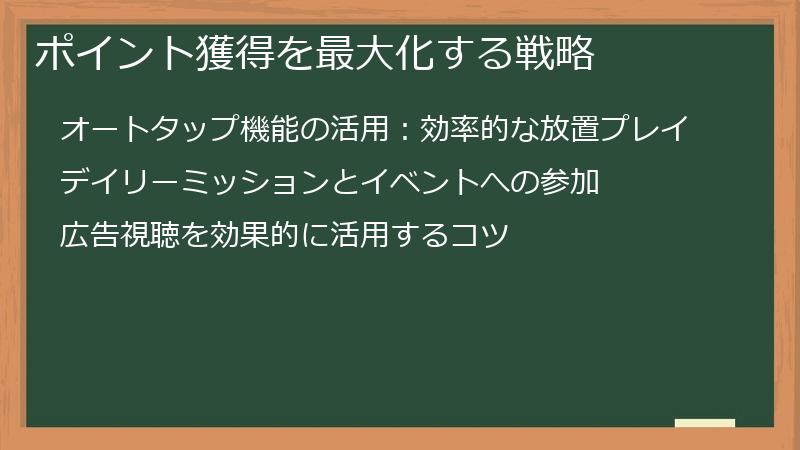 ポイント獲得を最大化する戦略

オートタップ機能の活用：効率的な放置プレイ

デイリーミッションとイベントへの参加

広告視聴を効果的に活用するコツ